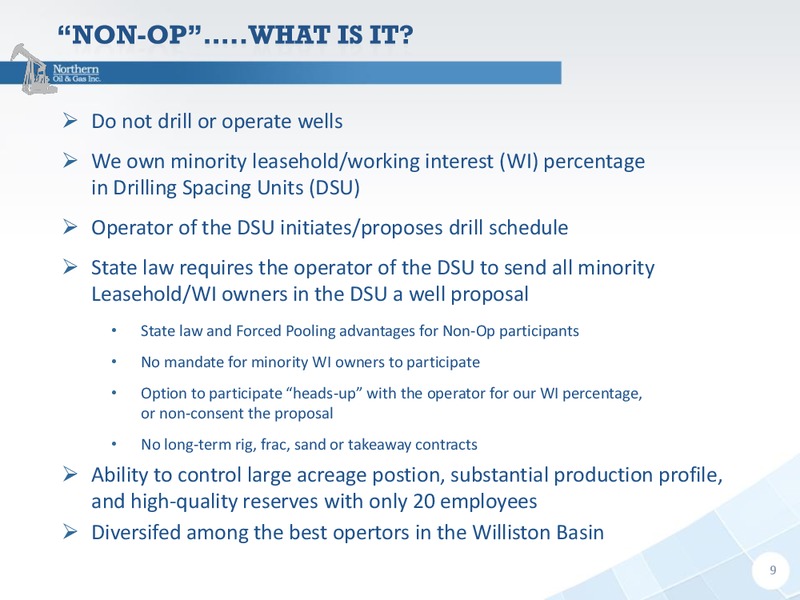 “NON-OP”.....WHAT IS IT?

Northern Oil & Gas Inc.

➢ Do not drill or operate wells

➢ We own minority leasehold/working interest (WI) percentage in Drilling Spacing Units (DSU)

➢ Operator of the DSU initiates/proposes drill schedule

➢ State law requires the operator of the DSU to send all minority Leasehold/WI owners in the DSU a well proposal

• State law and Forced Pooling advantages for Non-Op participants

• No mandate for minority WI owners to participate

• Option to participate “heads-up” with the operator for our WI percentage, or non-consent the proposal

• No long-term rig, frac, sand or takeaway contracts

➢ Ability to control large acreage postion, substantial production profile, and high-quality reserves with only 20 employees

➢ Diversifed among the best opertors in the Williston Basin

9